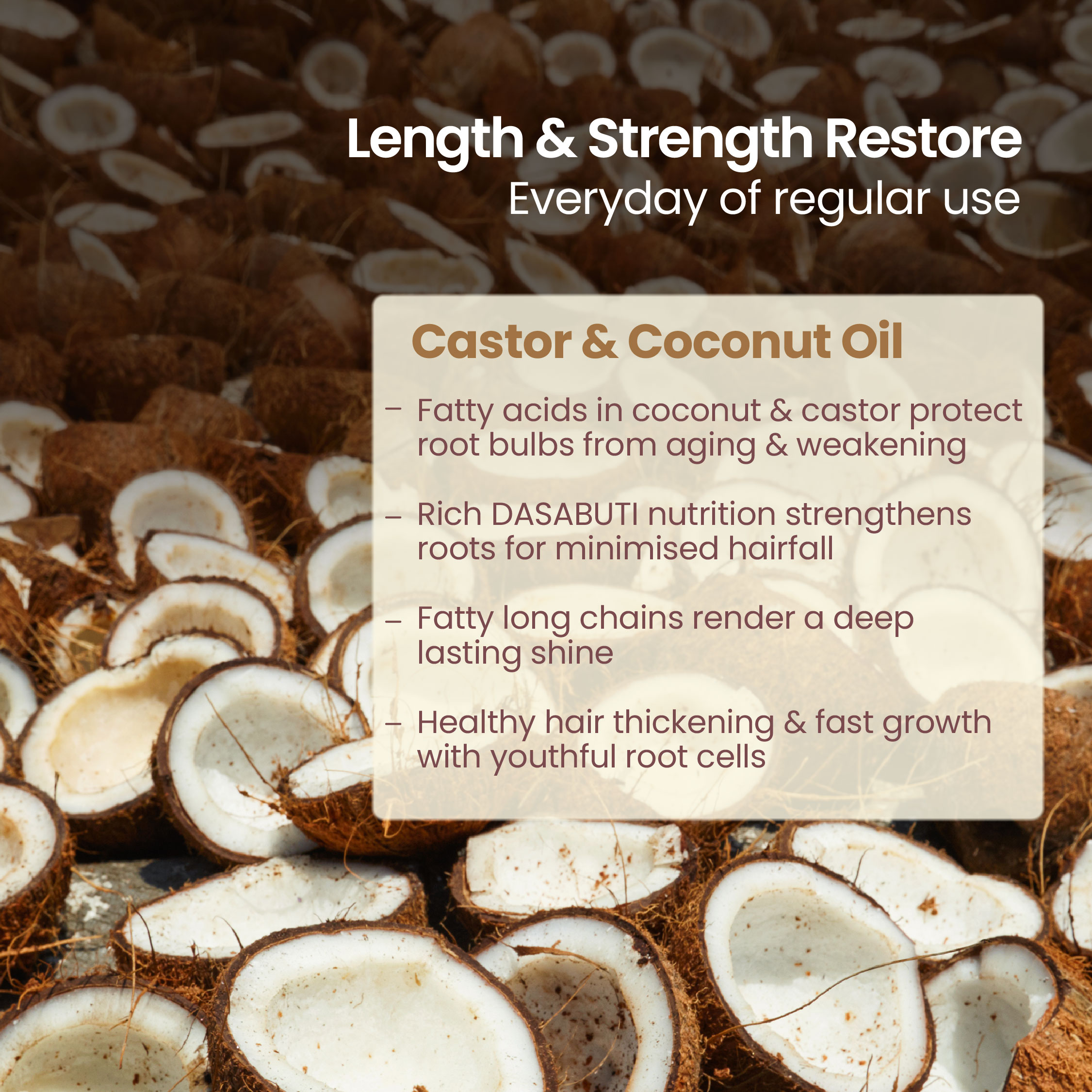 Length & Strength Restore
Everyday of regular use

Castor & Coconut Oil

– Fatty acids in coconut & castor protect root bulbs from aging & weakening

– Rich DASABUTI nutrition strengthens roots for minimised hairfall

– Fatty long chains render a deep lasting shine

– Healthy hair thickening & fast growth with youthful root cells